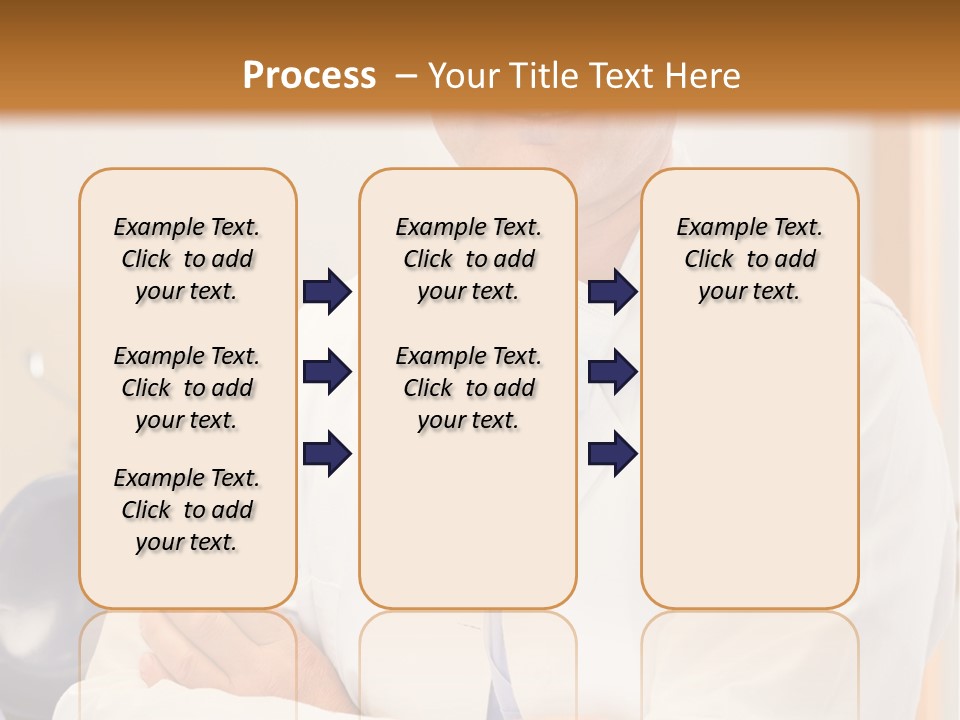 Process – Your Title Text Here

Example Text. Click to add your text.

Example Text. Click to add your text.

Example Text. Click to add your text.

Example Text. Click to add your text.

Example Text. Click to add your text.

Example Text. Click to add your text.